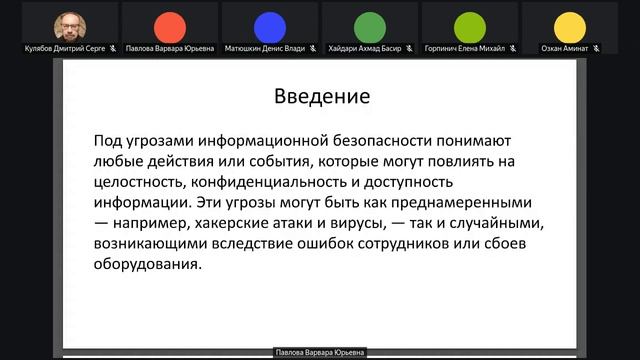 Кулябов Дмитрий Серге
Павлова Варвара Юрьевна
Матюшкин Денис Влади
Хайдари Ахмад Басир
Горпинич Елена Михайл
Озкан Аминат

Введение

Под угрозами информационной безопасности понимают любые действия или события, которые могут повлиять на целостность, конфиденциальность и доступность информации. Эти угрозы могут быть как преднамеренными — например, хакерские атаки и вирусы, — так и случайными, возникающими вследствие ошибок сотрудников или сбоев оборудования.

Павлова Варвара Юрьевна